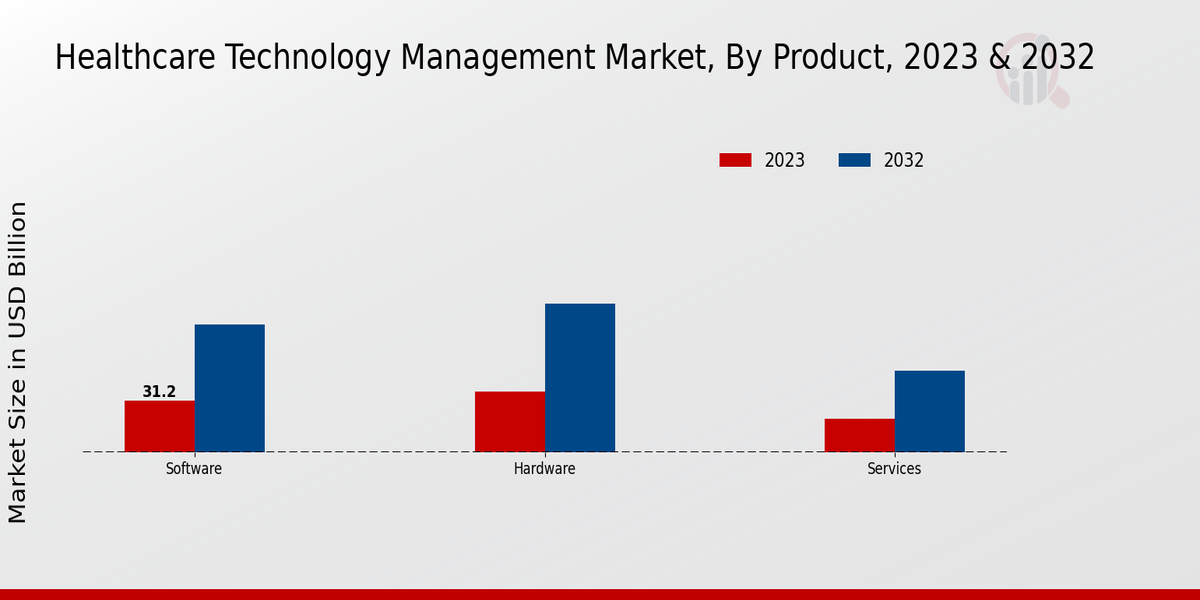 Healthcare Technology Management Market, By Product, 2023 & 2032

2023 2032

Market Size in USD Billion

31.2

Software

Hardware

Services